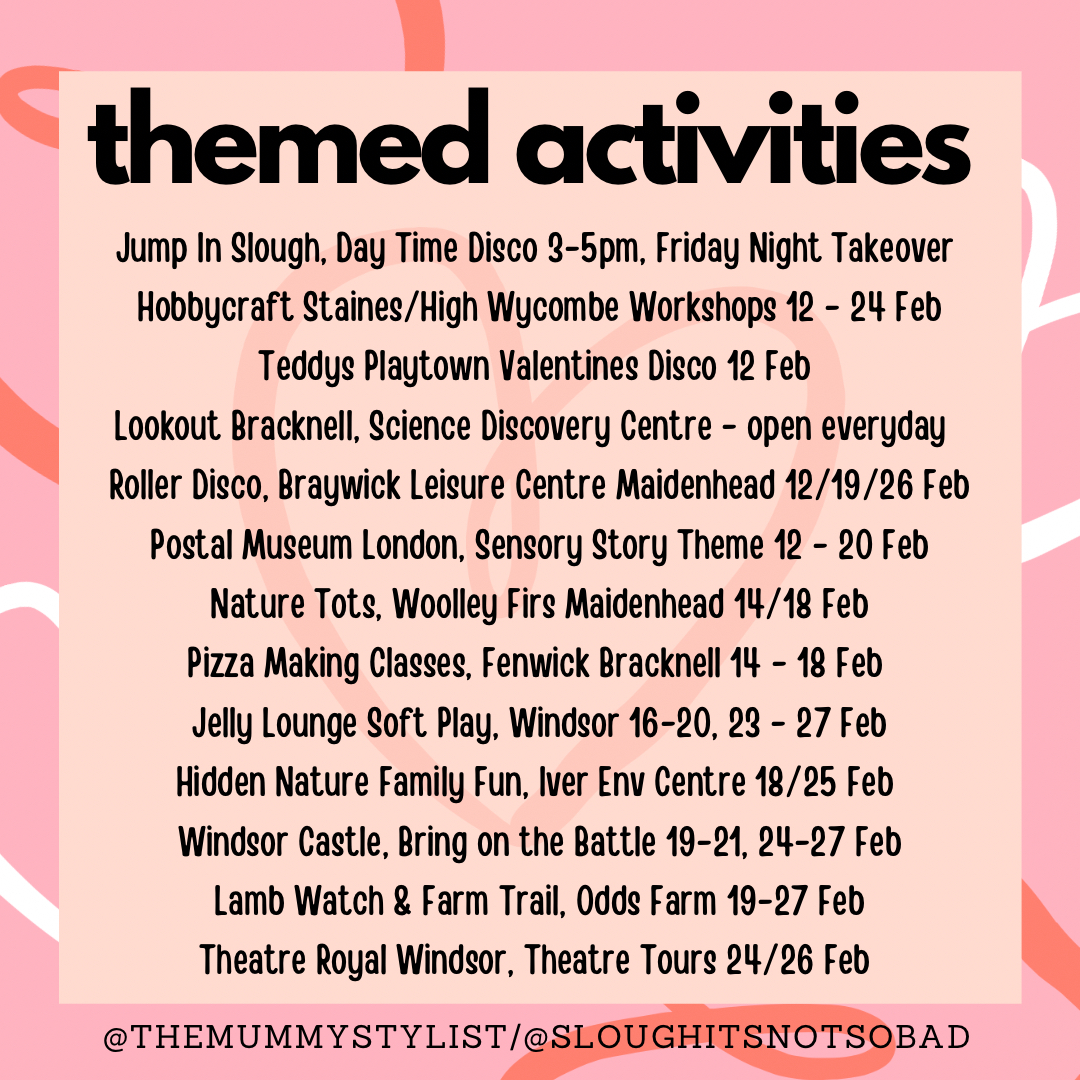 themed activities

Jump In Slough, Day Time Disco 3-5pm, Friday Night Takeover
Hobbycraft Staines/High Wycombe Workshops 12 - 24 Feb
Teddys Playtown Valentines Disco 12 Feb
Lookout Bracknell, Science Discovery Centre - open everyday
Roller Disco, Braywick Leisure Centre Maidenhead 12/19/26 Feb
Postal Museum London, Sensory Story Theme 12 - 20 Feb
Nature Tots, Woolley Firs Maidenhead 14/18 Feb
Pizza Making Classes, Fenwick Bracknell 14 - 18 Feb
Jelly Lounge Soft Play, Windsor 16-20, 23 - 27 Feb
Hidden Nature Family Fun, Iver Env Centre 18/25 Feb
Windsor Castle, Bring on the Battle 19-21, 24-27 Feb
Lamb Watch & Farm Trail, Odds Farm 19-27 Feb
Theatre Royal Windsor, Theatre Tours 24/26 Feb

@THEMUMMYSTYLIST/@SLOUGHITSNOTSOBAD